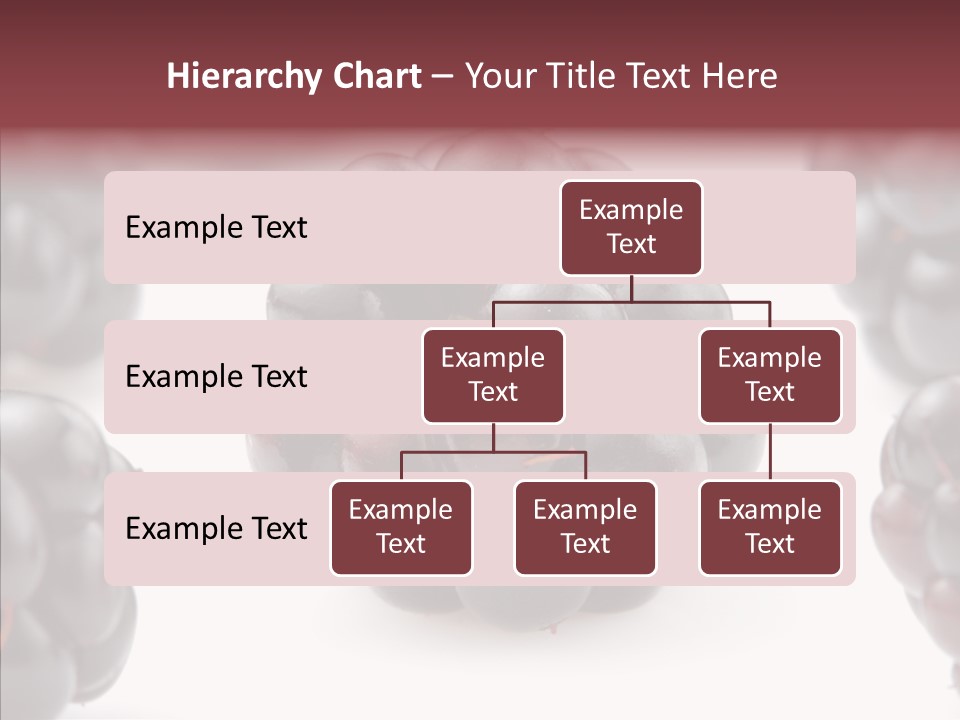 Hierarchy Chart – Your Title Text Here

Example Text

Example Text

Example Text

Example Text

Example Text

Example Text

Example Text

Example Text

Example Text